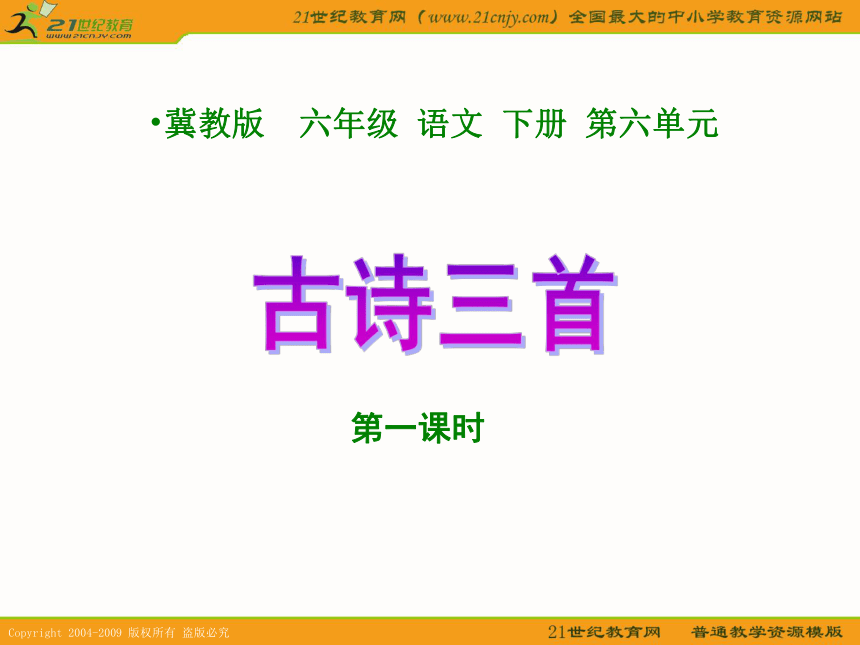 21世纪教育
www.21cnjy.com

21世纪教育网（www.21cnjy.com）全国最大的中小学教育资源网站

•冀教版　六年级　语文　下册　第六单元

古诗三首

第一课时

Copyright 2004-2009 版权所有 盗版必究

21世纪教育网　普通教学资源模版